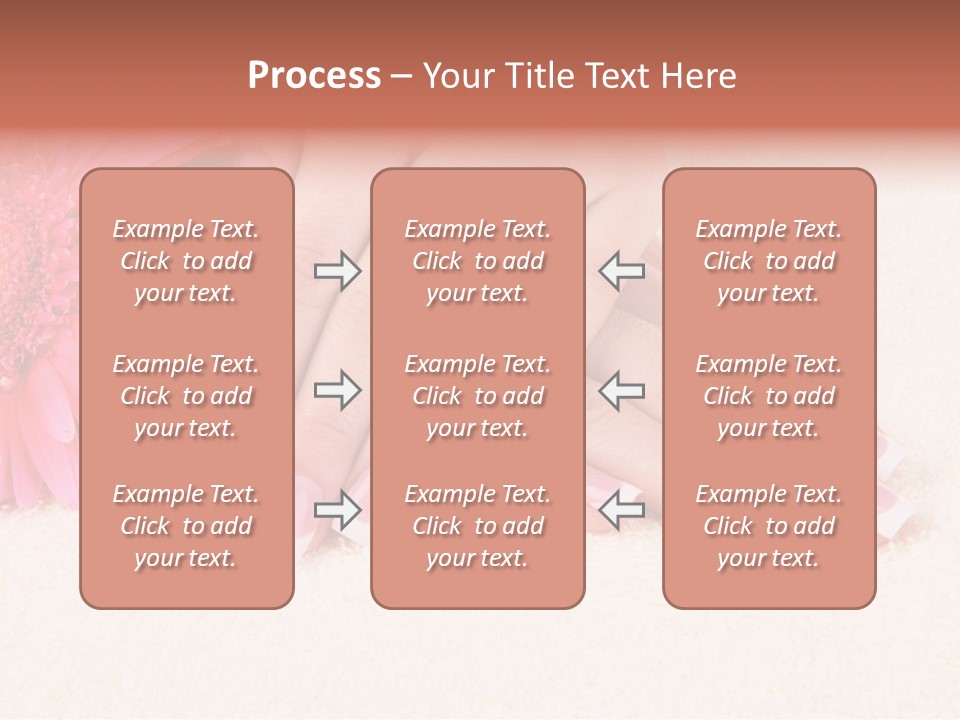 Process – Your Title Text Here

Example Text. Click to add your text.

Example Text. Click to add your text.

Example Text. Click to add your text.

Example Text. Click to add your text.

Example Text. Click to add your text.

Example Text. Click to add your text.

Example Text. Click to add your text.

Example Text. Click to add your text.

Example Text. Click to add your text.